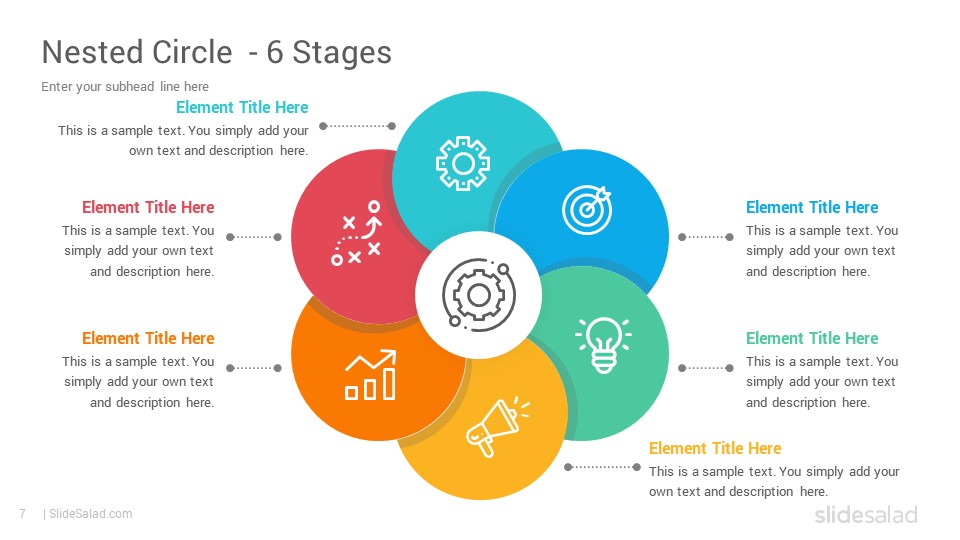 Nested Circle - 6 Stages

Enter your subhead line here

Element Title Here

This is a sample text. You simply add your own text and description here.

Element Title Here

This is a sample text. You simply add your own text and description here.

Element Title Here

This is a sample text. You simply add your own text and description here.

Element Title Here

This is a sample text. You simply add your own text and description here.

Element Title Here

This is a sample text. You simply add your own text and description here.

Element Title Here

This is a sample text. You simply add your own text and description here.

7 | SlideSalad.com

slidesalad